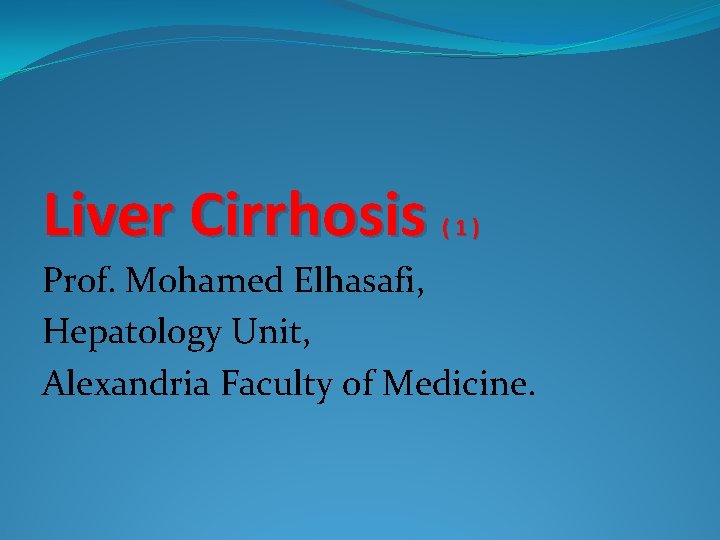 Liver Cirrhosis ( 1 )

Prof. Mohamed Elhasafi,
Hepatology Unit,
Alexandria Faculty of Medicine.